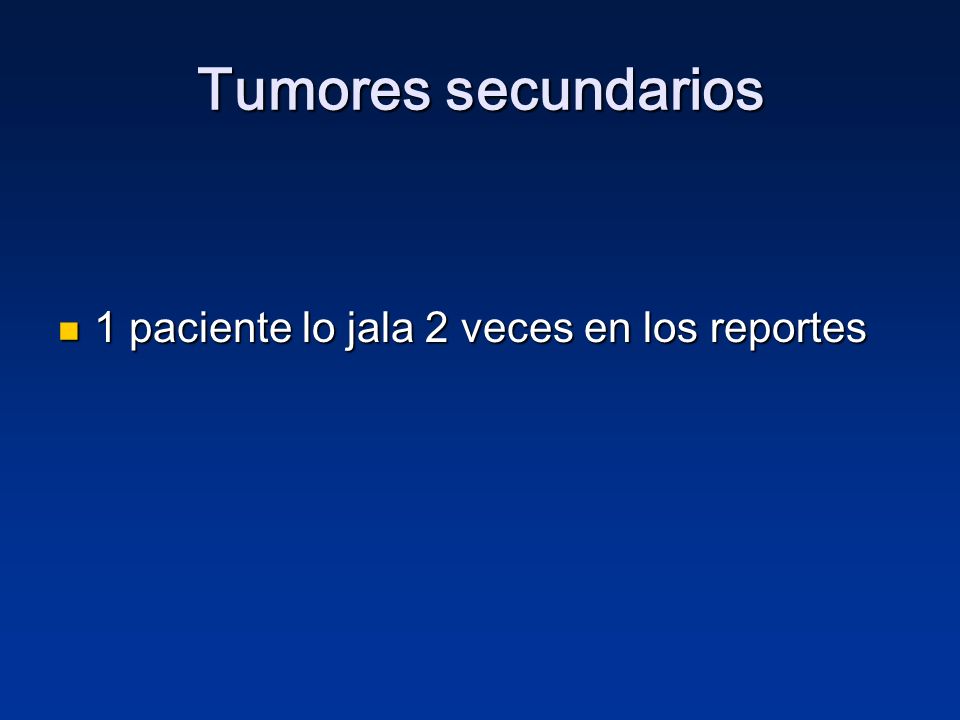 Tumores secundarios

1 paciente lo jala 2 veces en los reportes